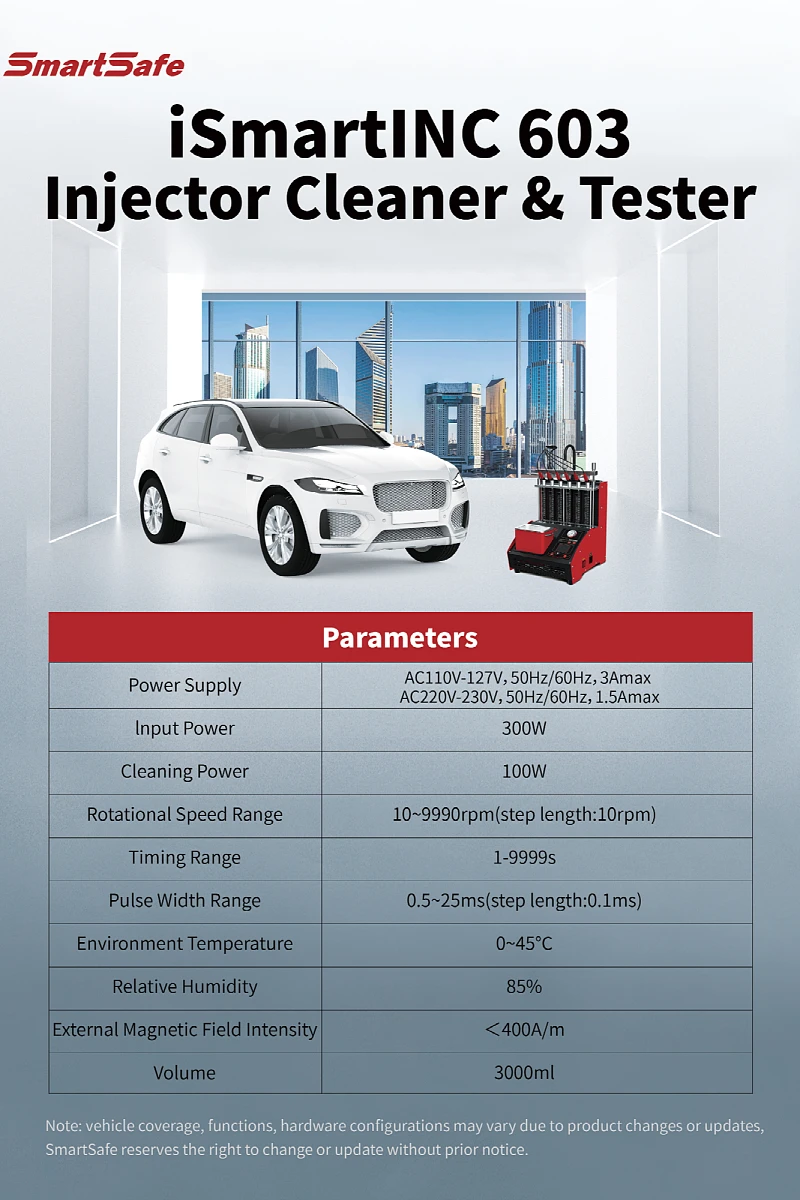 SmartSafe

iSmartINC 603
Injector Cleaner & Tester

| Parameters | |
|---|---|
| Power Supply | AC110V-127V, 50Hz/60Hz, 3Amax AC220V-230V, 50Hz/60Hz, 1.5Amax |
| lnput Power | 300W |
| Cleaning Power | 100W |
| Rotational Speed Range | 10~9990rpm(step length:10rpm) |
| Timing Range | 1-9999s |
| Pulse Width Range | 0.5~25ms(step length:0.1ms) |
| Environment Temperature | 0~45°C |
| Relative Humidity | 85% |
| External Magnetic Field Intensity | ＜400A/m |
| Volume | 3000ml |

Note: vehicle coverage, functions, hardware configurations may vary due to product changes or updates, SmartSafe reserves the right to change or update without prior notice.